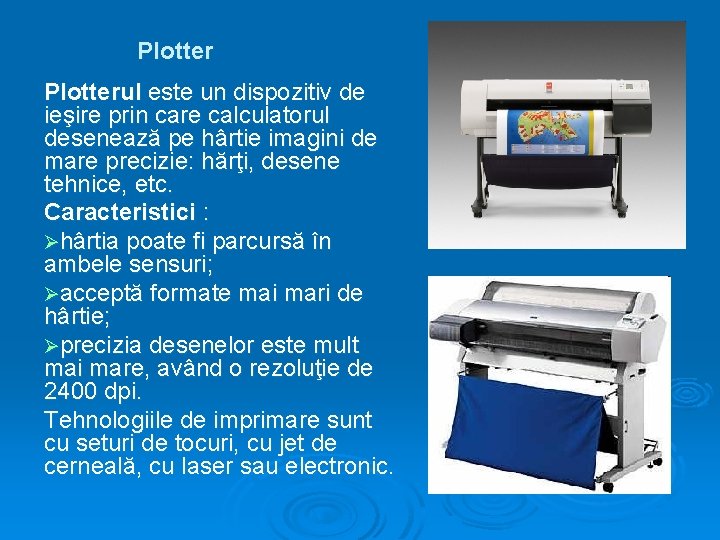 Plotter

Plotterul este un dispozitiv de ieşire prin care calculatorul desenează pe hârtie imagini de mare precizie: hărţi, desene tehnice, etc.

Caracteristici :

➢hârtia poate fi parcursă în ambele sensuri;

➢acceptă formate mai mari de hârtie;

➢precizia desenelor este mult mai mare, având o rezoluţie de 2400 dpi.

Tehnologiile de imprimare sunt cu seturi de tocuri, cu jet de cerneală, cu laser sau electronic.